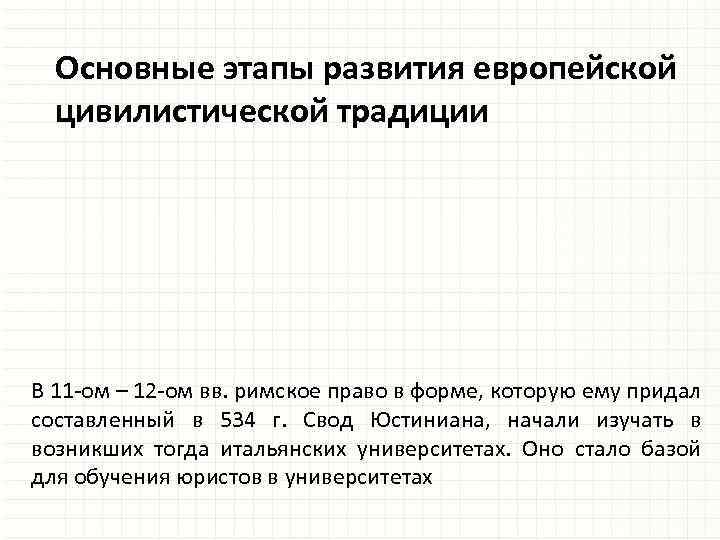 Основные этапы развития европейской цивилистической традиции

В 11-ом – 12-ом вв. римское право в форме, которую ему придал составленный в 534 г. Свод Юстиниана, начали изучать в возникших тогда итальянских университетах. Оно стало базой для обучения юристов в университетах